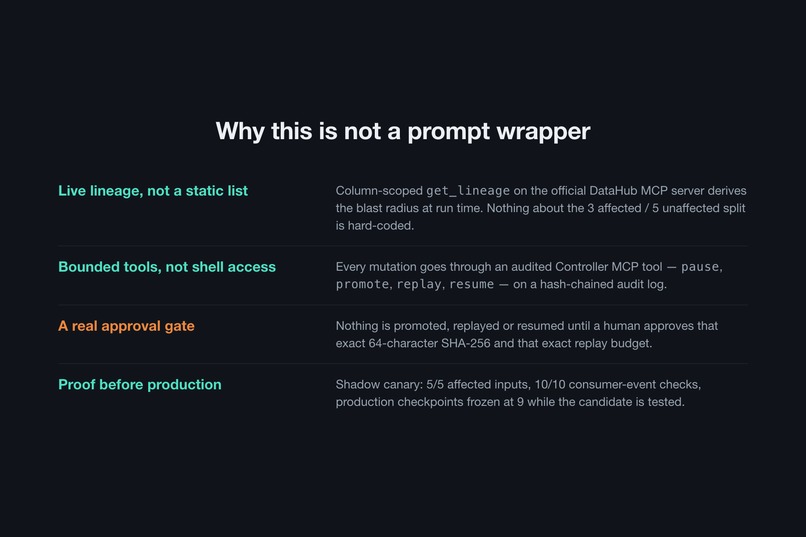 Why this is not a prompt wrapper

Live lineage, not a static list

Column-scoped get_lineage on the official DataHub MCP server derives the blast radius at run time. Nothing about the 3 affected / 5 unaffected split is hard-coded.

Bounded tools, not shell access

Every mutation goes through an audited Controller MCP tool — pause, promote, replay, resume — on a hash-chained audit log.

A real approval gate

Nothing is promoted, replayed or resumed until a human approves that exact 64-character SHA-256 and that exact replay budget.

Proof before production

Shadow canary: 5/5 affected inputs, 10/10 consumer-event checks, production checkpoints frozen at 9 while the candidate is tested.